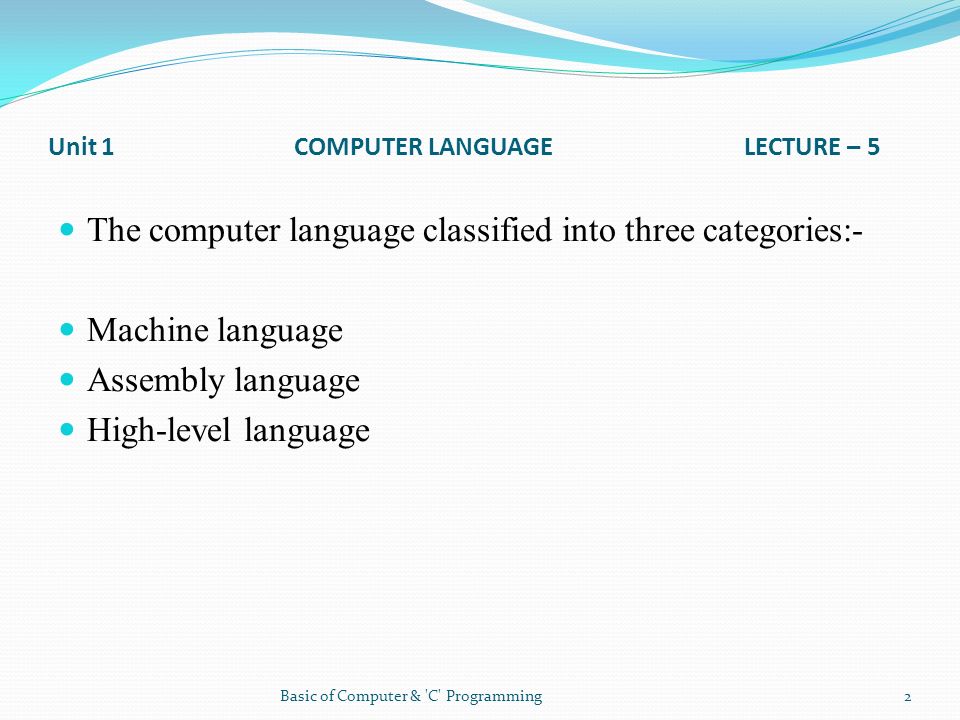 Unit 1 COMPUTER LANGUAGE LECTURE – 5

The computer language classified into three categories:-

Machine language
Assembly language
High-level language

Basic of Computer & 'C' Programming

2